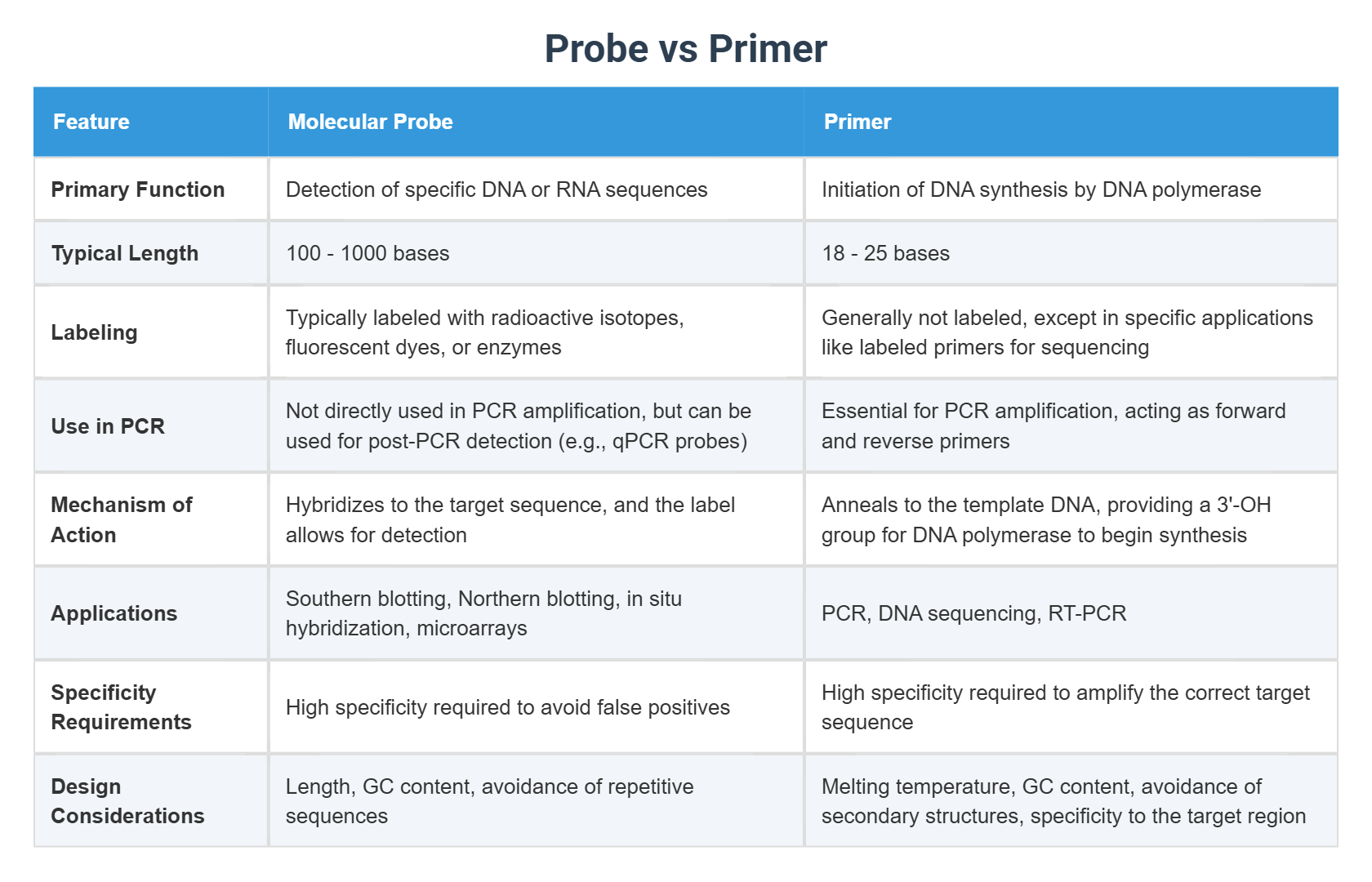 Probe vs Primer

| Feature | Molecular Probe | Primer |
|---|---|---|
| Primary Function | Detection of specific DNA or RNA sequences | Initiation of DNA synthesis by DNA polymerase |
| Typical Length | 100 - 1000 bases | 18 - 25 bases |
| Labeling | Typically labeled with radioactive isotopes, fluorescent dyes, or enzymes | Generally not labeled, except in specific applications like labeled primers for sequencing |
| Use in PCR | Not directly used in PCR amplification, but can be used for post-PCR detection (e.g., qPCR probes) | Essential for PCR amplification, acting as forward and reverse primers |
| Mechanism of Action | Hybridizes to the target sequence, and the label allows for detection | Anneals to the template DNA, providing a 3'-OH group for DNA polymerase to begin synthesis |
| Applications | Southern blotting, Northern blotting, in situ hybridization, microarrays | PCR, DNA sequencing, RT-PCR |
| Specificity Requirements | High specificity required to avoid false positives | High specificity required to amplify the correct target sequence |
| Design Considerations | Length, GC content, avoidance of repetitive sequences | Melting temperature, GC content, avoidance of secondary structures, specificity to the target region |